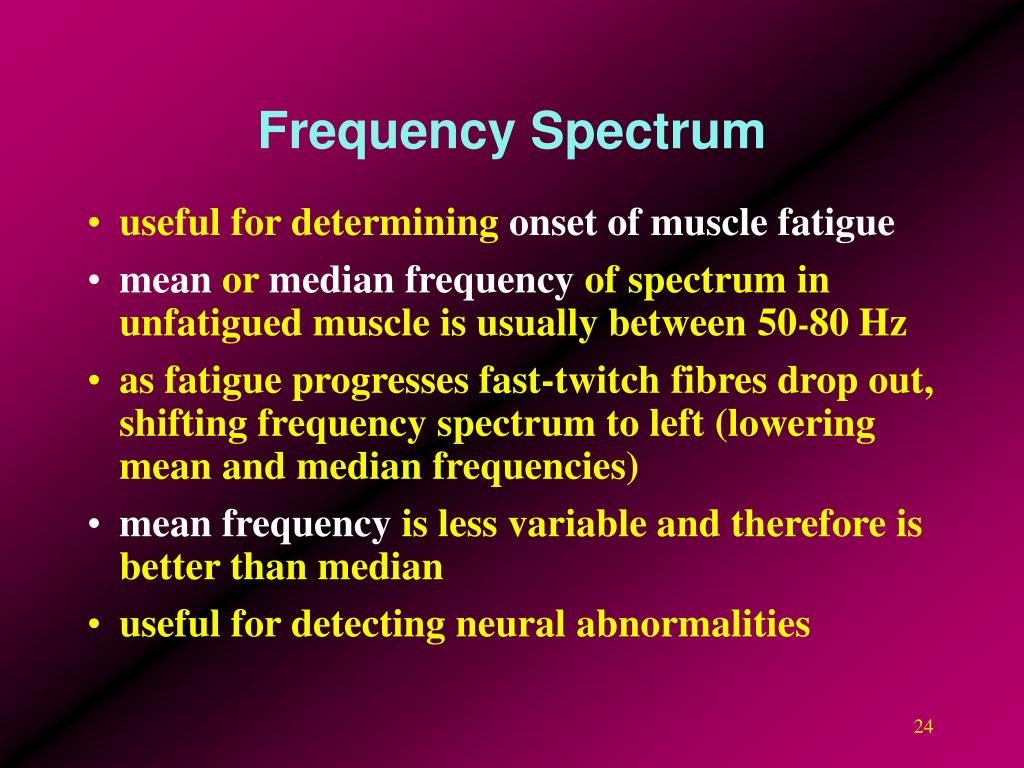 Frequency Spectrum

• useful for determining onset of muscle fatigue
• mean or median frequency of spectrum in unfatigued muscle is usually between 50-80 Hz
• as fatigue progresses fast-twitch fibres drop out, shifting frequency spectrum to left (lowering mean and median frequencies)
• mean frequency is less variable and therefore is better than median
• useful for detecting neural abnormalities

24